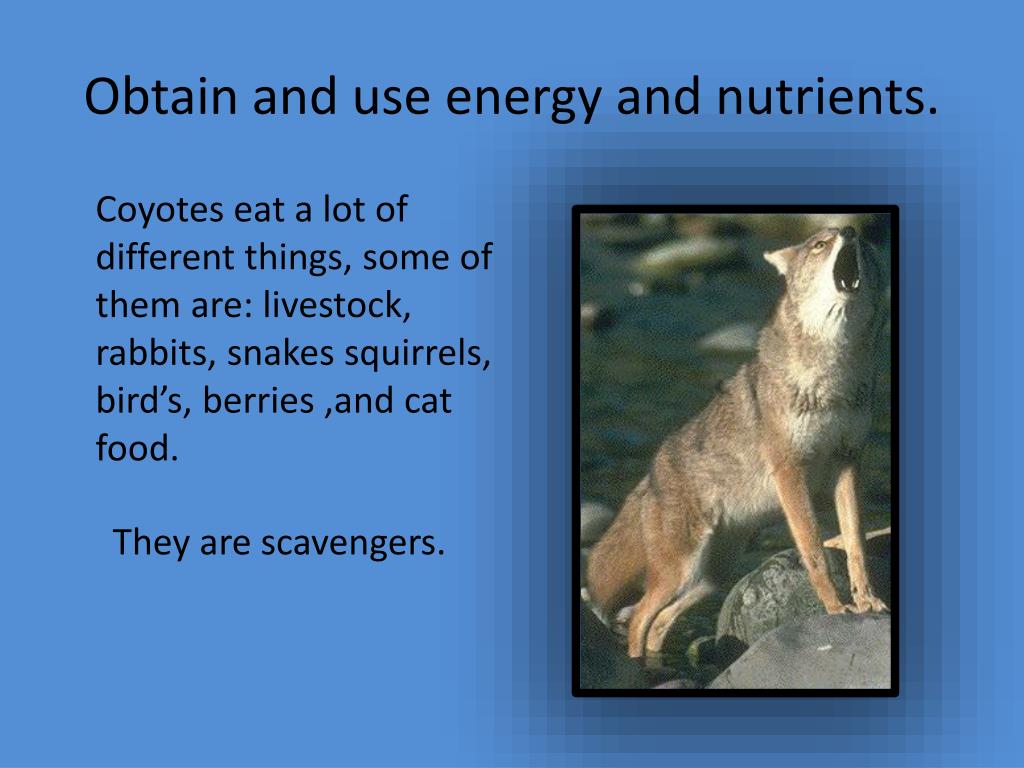 Obtain and use energy and nutrients.

Coyotes eat a lot of different things, some of them are: livestock, rabbits, snakes squirrels, bird’s, berries ,and cat food.

They are scavengers.